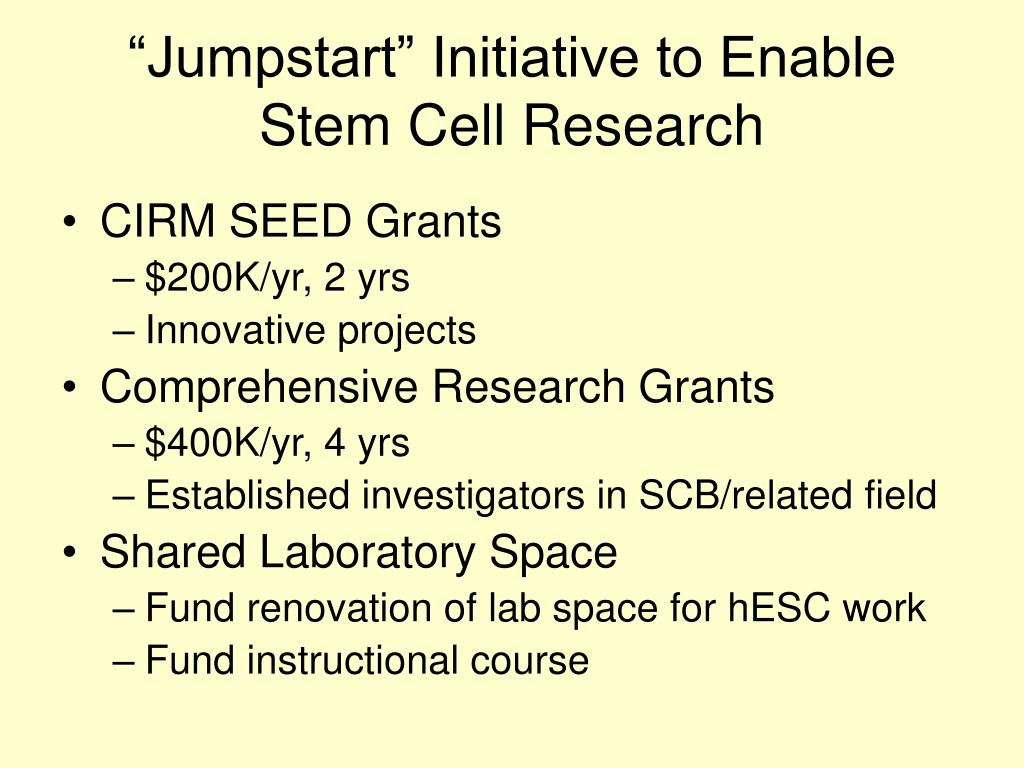 “Jumpstart” Initiative to Enable Stem Cell Research

• CIRM SEED Grants
– \$200K/yr, 2 yrs
– Innovative projects
• Comprehensive Research Grants
– \$400K/yr, 4 yrs
– Established investigators in SCB/related field
• Shared Laboratory Space
– Fund renovation of lab space for hESC work
– Fund instructional course